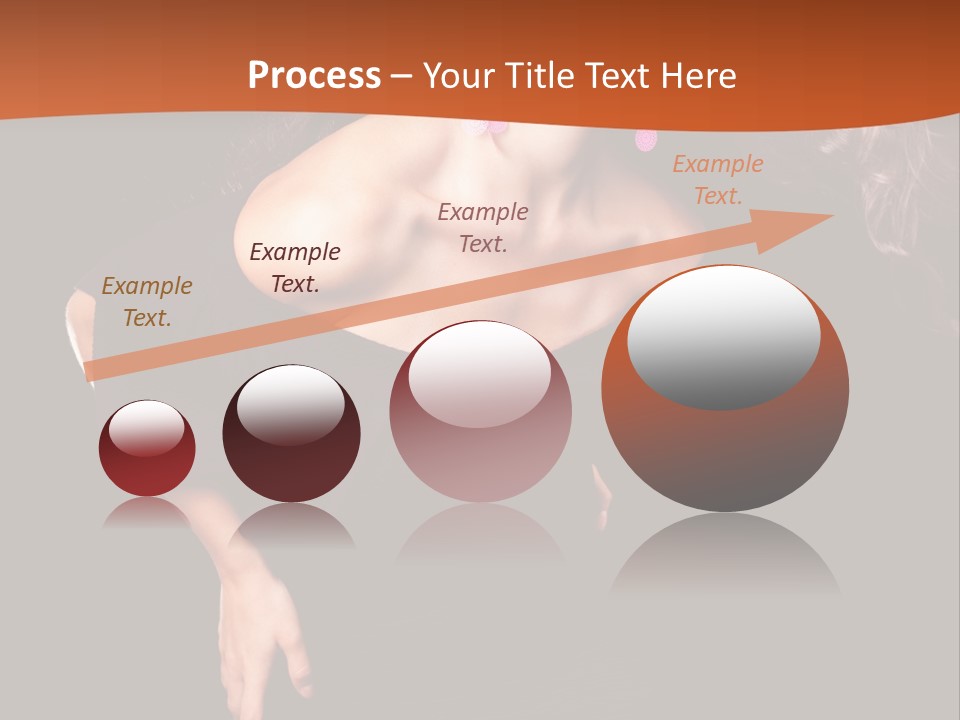 Process – Your Title Text Here

Example Text.

Example Text.

Example Text.

Example Text.